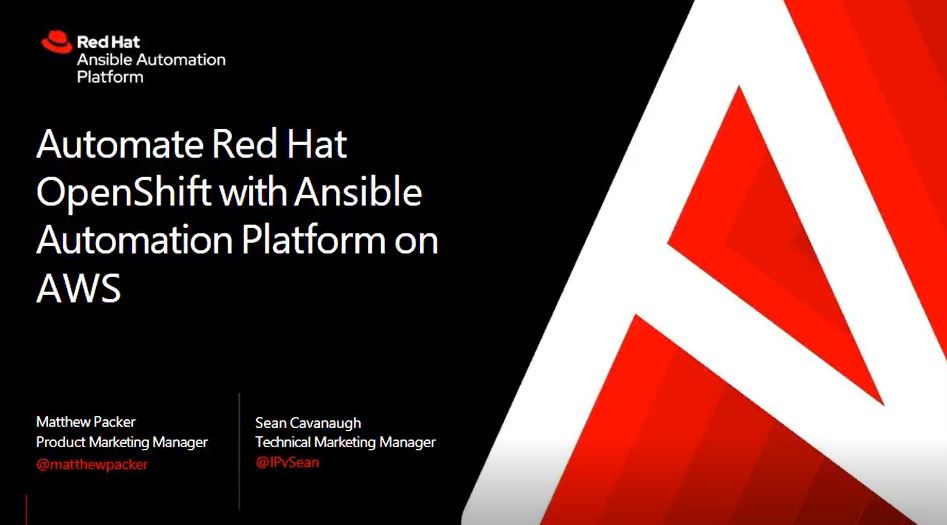 Red Hat
Ansible Automation Platform

Automate Red Hat OpenShift with Ansible Automation Platform on AWS

Matthew Packer
Product Marketing Manager
@matthewpacker

Sean Cavanaugh
Technical Marketing Manager
@IPvSean